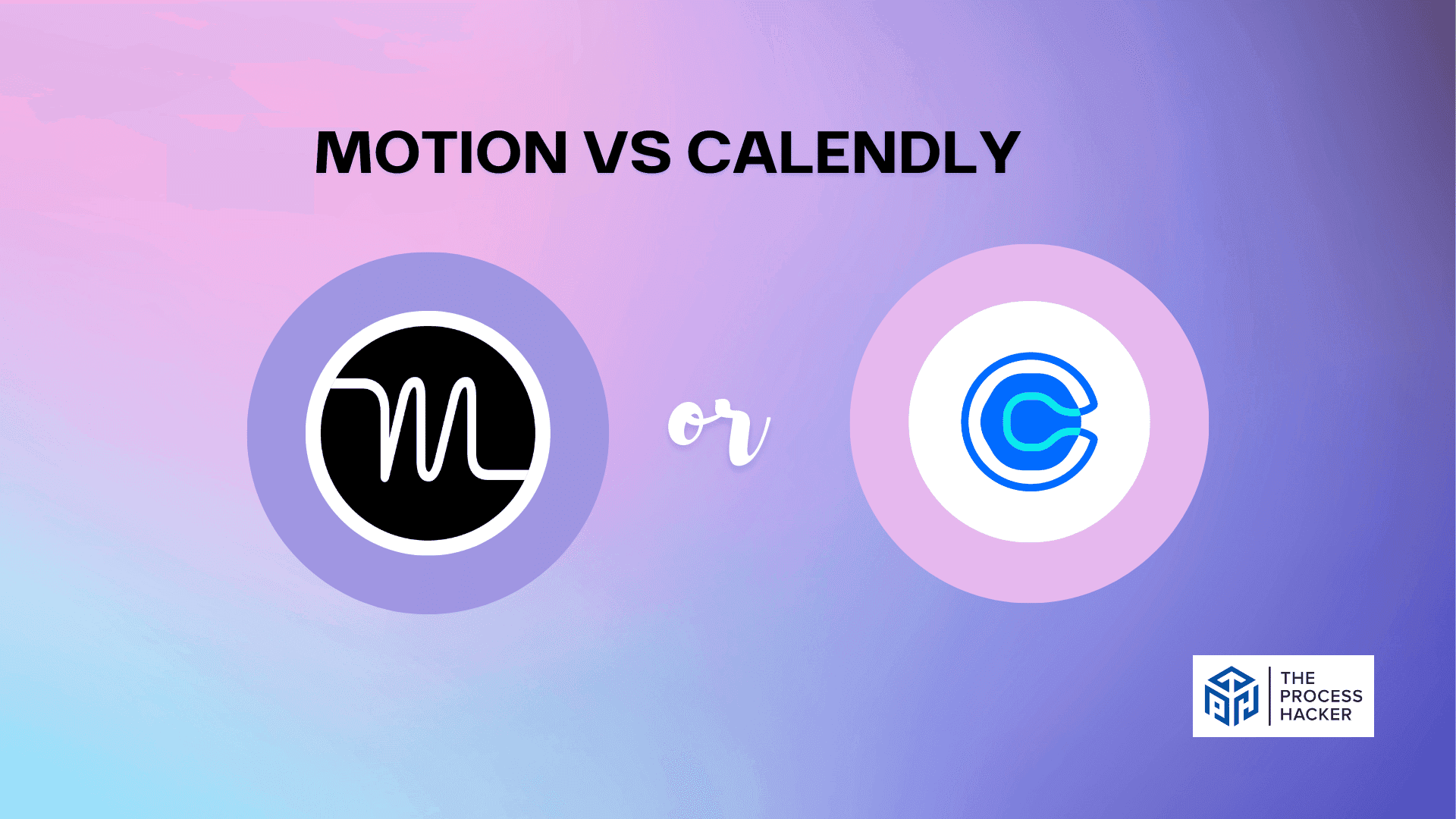 MOTION VS CALENDLY

or

THE PROCESS HACKER